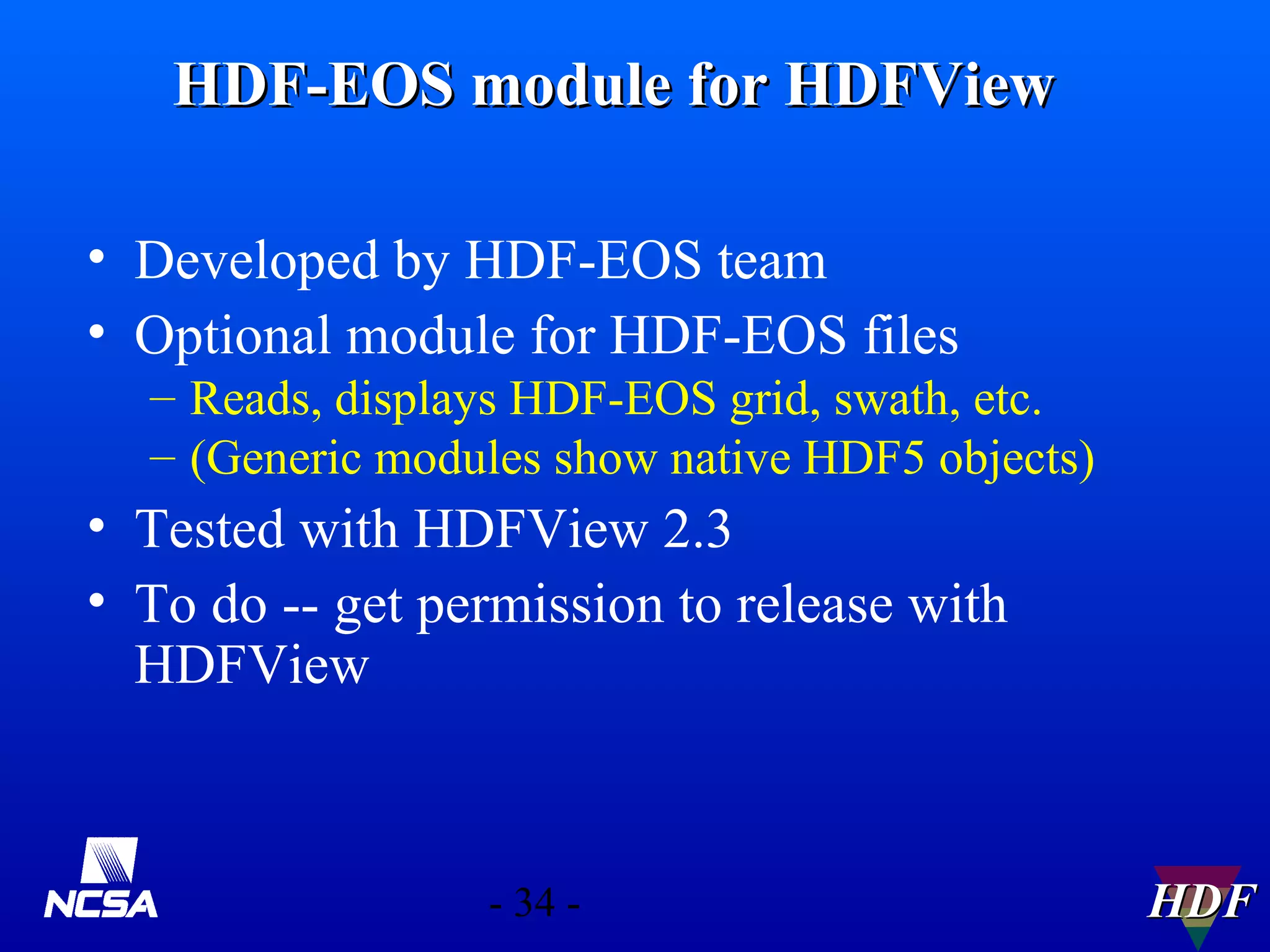 HDF-EOS module for HDFView

• Developed by HDF-EOS team
• Optional module for HDF-EOS files
– Reads, displays HDF-EOS grid, swath, etc.
– (Generic modules show native HDF5 objects)
• Tested with HDFView 2.3
• To do -- get permission to release with HDFView

NCSA

- 34 -

HDF